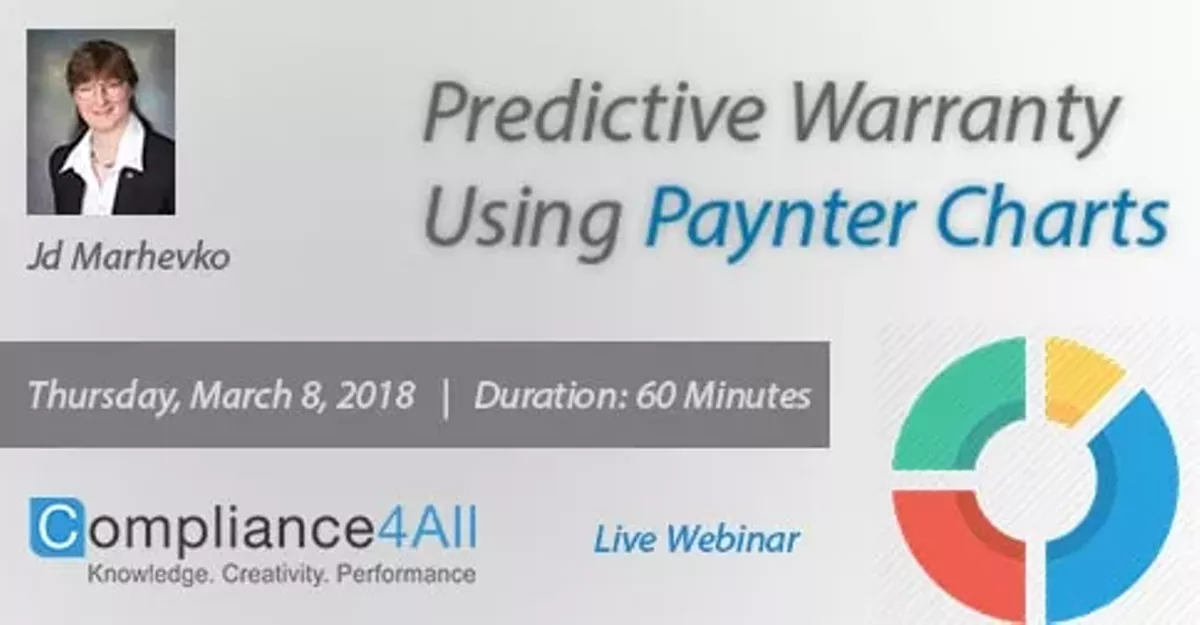 Jd Marhevko

Predictive Warranty Using Paynter Charts

Thursday, March 8, 2018 | Duration: 60 Minutes

Compliance4All
Knowledge. Creativity. Performance

Live Webinar